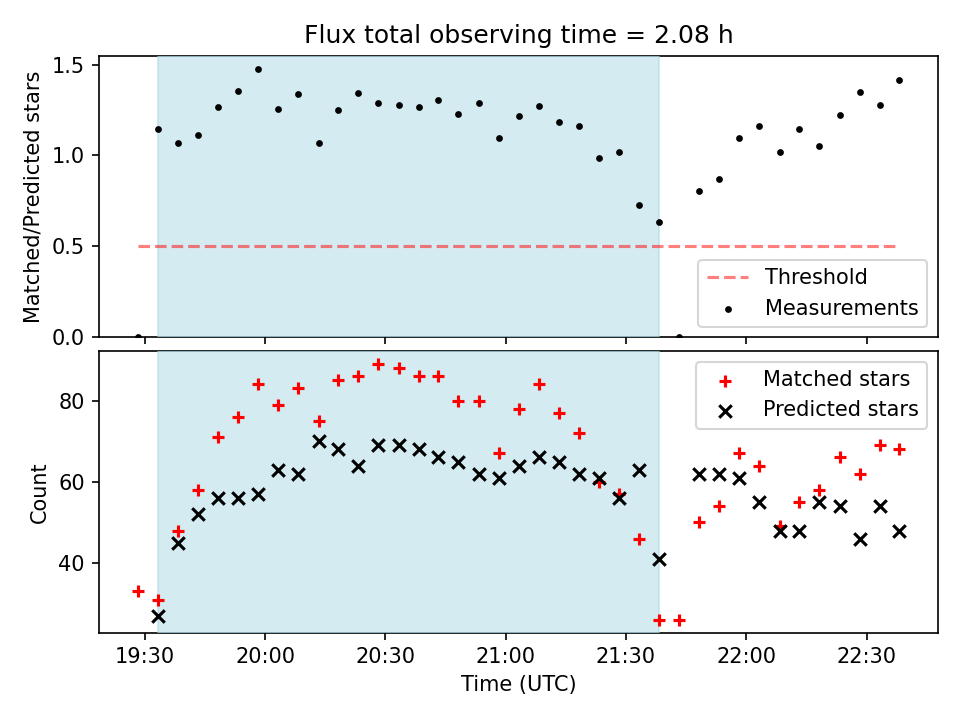 Flux total observing time = 2.08 h

Matched/Predicted stars

1.5
1.0
0.5
0.0

Threshold
Measurements

Count

80
60
40

Matched stars
Predicted stars

19:30
20:00
20:30
21:00
21:30
22:00
22:30

Time (UTC)